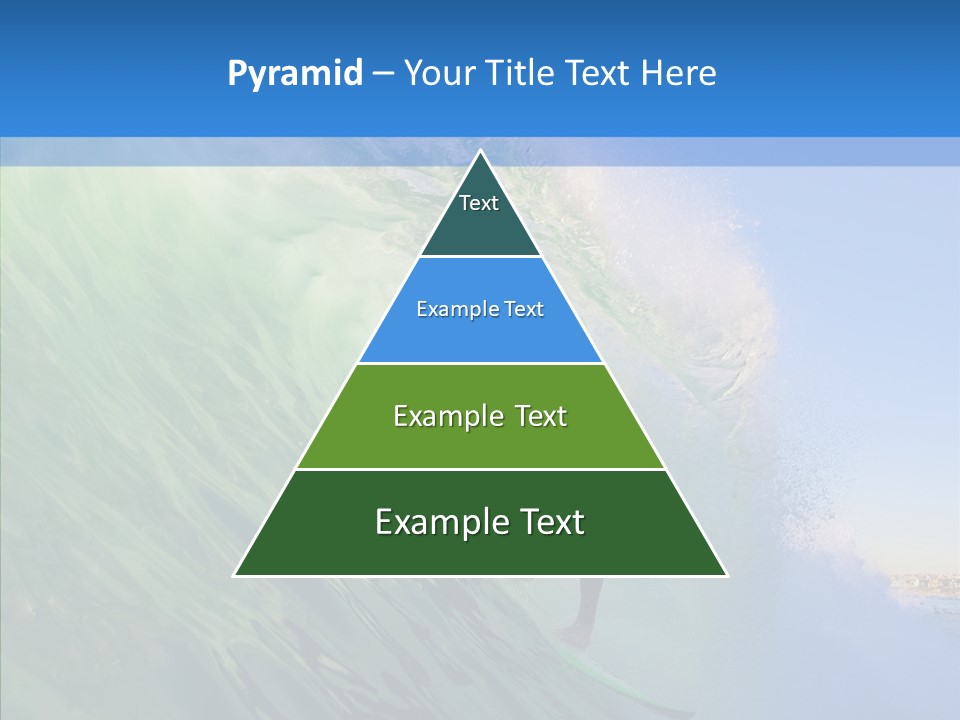 Pyramid – Your Title Text Here

Text

Example Text

Example Text

Example Text